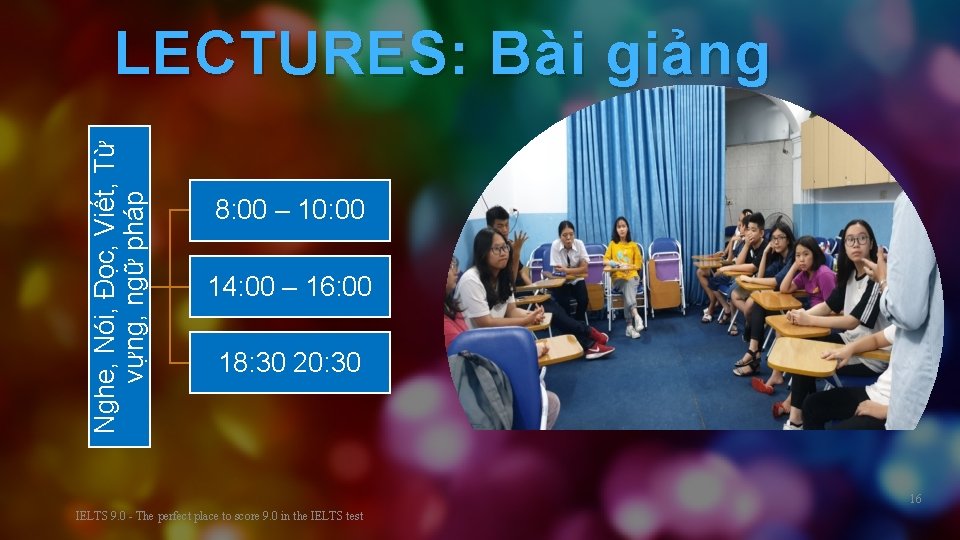 LECTURES: Bài giảng

Nghe, Nói, Đọc, Viết, Từ vựng, ngữ pháp

8:00 – 10:00

14:00 – 16:00

18:30 20:30

IELTS 9.0 - The perfect place to score 9.0 in the IELTS test

16